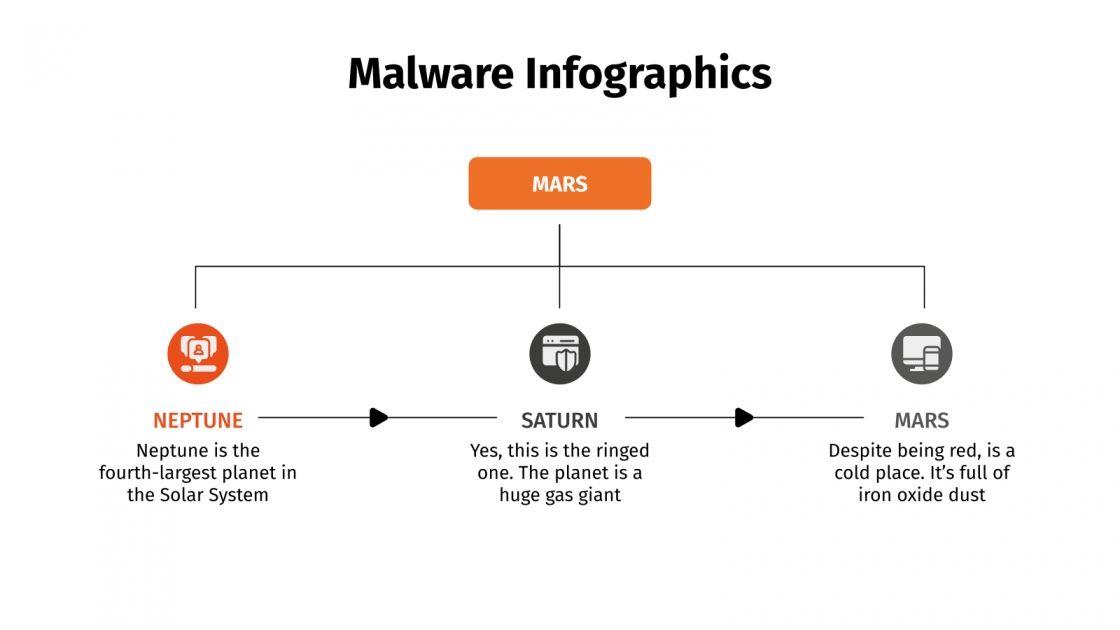 Malware Infographics

MARS

NEPTUNE
Neptune is the fourth-largest planet in the Solar System

SATURN
Yes, this is the ringed one. The planet is a huge gas giant

MARS
Despite being red, is a cold place. It's full of iron oxide dust